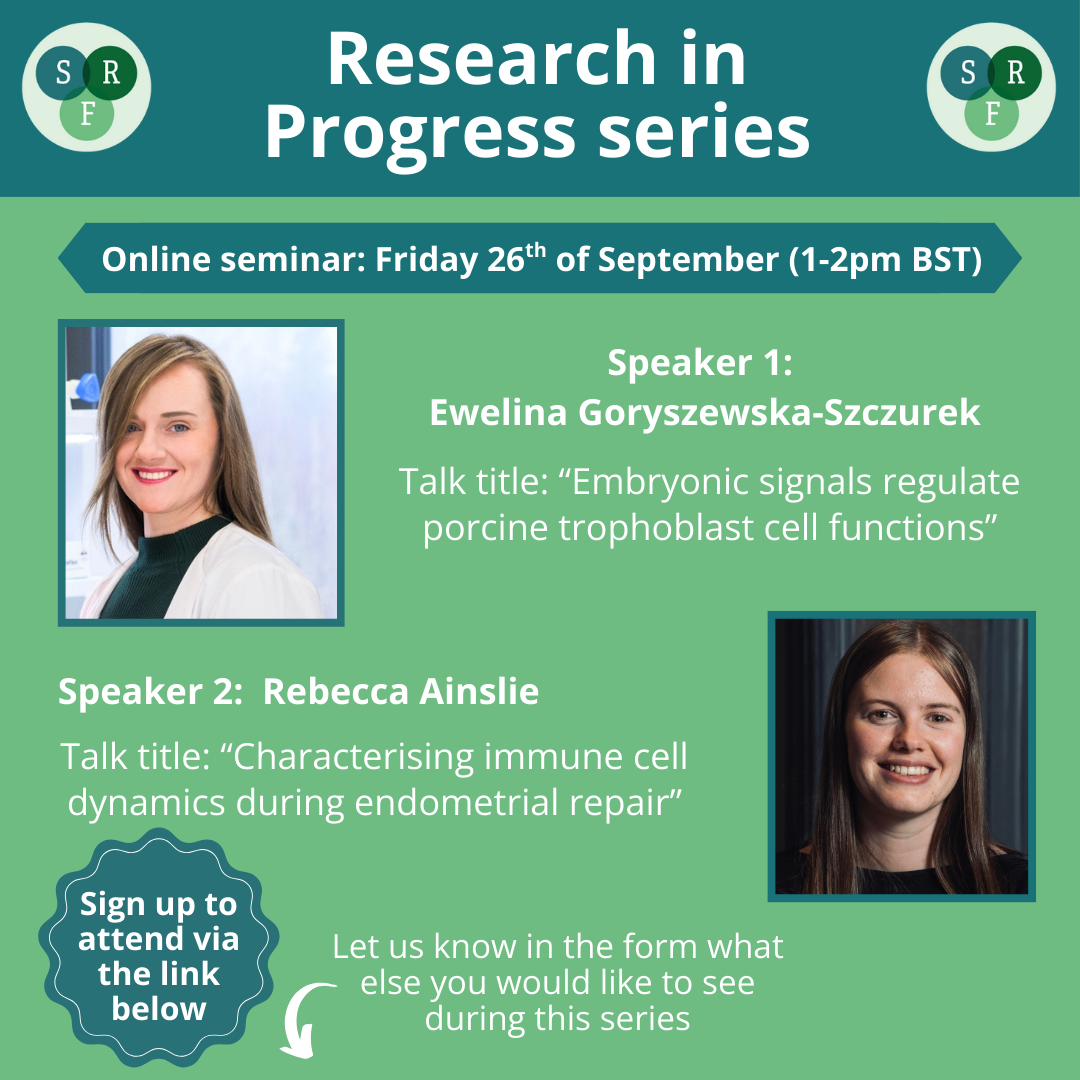 S R F

Research in Progress series

S R F

Online seminar: Friday 26$^{th}$ of September (1-2pm BST)

Speaker 1: Ewelina Goryszewska-Szczurek

Talk title: “Embryonic signals regulate porcine trophoblast cell functions”

Speaker 2: Rebecca Ainslie

Talk title: “Characterising immune cell dynamics during endometrial repair”

Sign up to attend via the link below

Let us know in the form what else you would like to see during this series